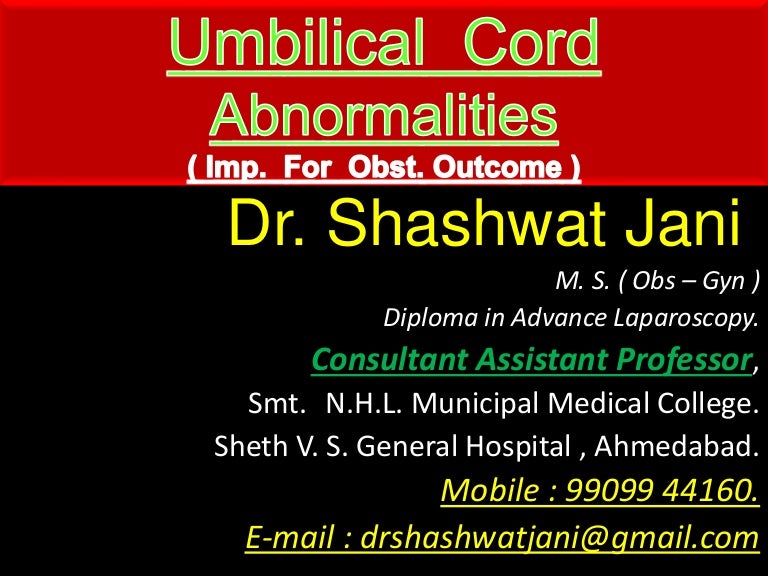 Umbilical Cord Abnormalities
( Imp. For Obst. Outcome )

Dr. Shashwat Jani

M. S. ( Obs – Gyn )
Diploma in Advance Laparoscopy.
Consultant Assistant Professor,
Smt. N.H.L. Municipal Medical College.
Sheth V. S. General Hospital , Ahmedabad.
Mobile : 99099 44160.
E-mail : drshashwatjani@gmail.com